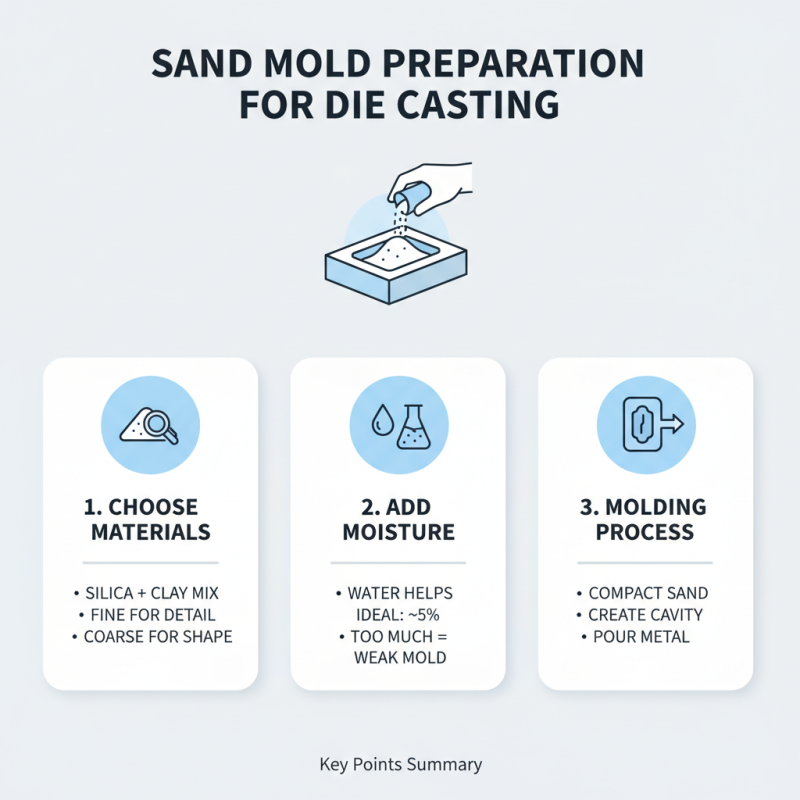 SAND MOLD PREPARATION FOR DIE CASTING

1. CHOOSE MATERIALS

• SILICA + CLAY MIX
• FINE FOR DETAIL
• COARSE FOR SHAPE

2. ADD MOISTURE

• WATER HELPS IDEAL: ~5%
• TOO MUCH = WEAK MOLD

3. MOLDING PROCESS

• COMPACT SAND
• CREATE CAVITY
• POUR METAL

Key Points Summary